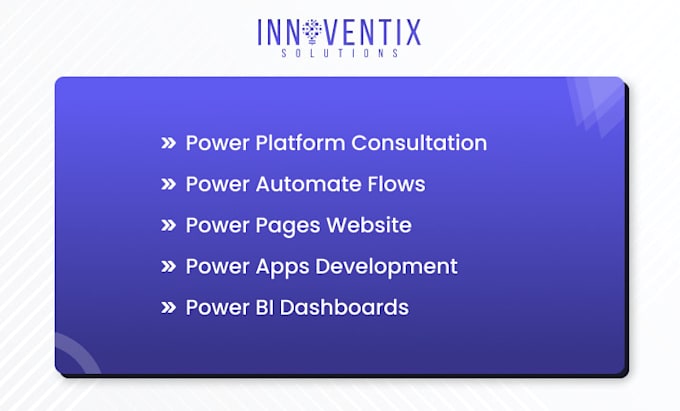 INNOVENTIX
SOLUTIONS

» Power Platform Consultation
» Power Automate Flows
» Power Pages Website
» Power Apps Development
» Power BI Dashboards